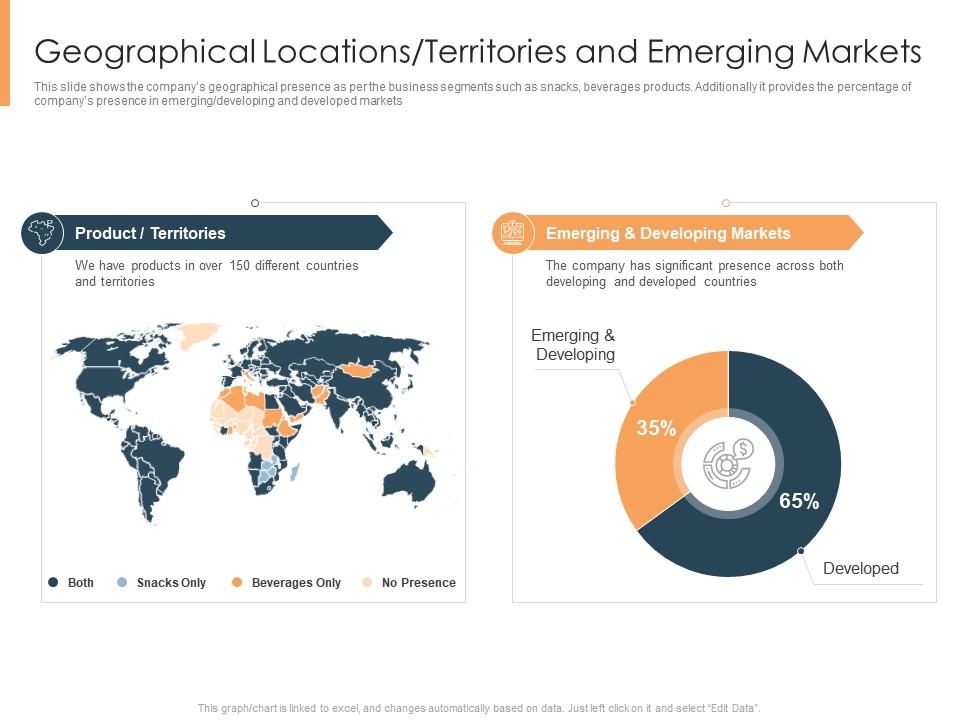 Geographical Locations/Territories and Emerging Markets

This slide shows the company's geographical presence as per the business segments such as snacks, beverages products. Additionally it provides the percentage of company's presence in emerging/developing and developed markets

Product / Territories

We have products in over 150 different countries and territories

Both Snacks Only Beverages Only No Presence

Emerging & Developing Markets

The company has significant presence across both developing and developed countries

Emerging & Developing

35%

65%

Developed

This graph/chart is linked to excel, and changes automatically based on data. Just left click on it and select "Edit Data".